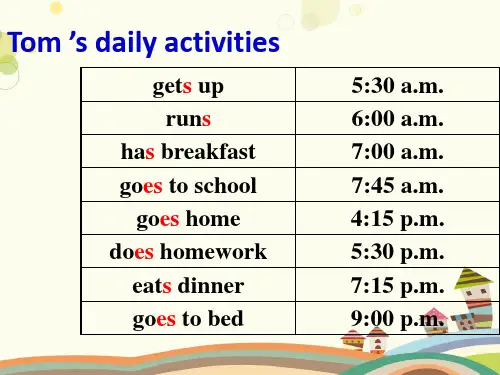 Tom 's daily activities

| gets up | 5:30 a.m. |
|---|---|
| runs | 6:00 a.m. |
| has breakfast | 7:00 a.m. |
| goes to school | 7:45 a.m. |
| goes home | 4:15 p.m. |
| does homework | 5:30 p.m. |
| eats dinner | 7:15 p.m. |
| goes to bed | 9:00 p.m. |